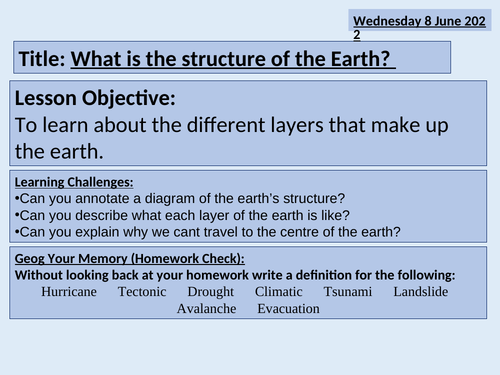 Wednesday 8 June 2022

Title: What is the structure of the Earth?

Lesson Objective:
To learn about the different layers that make up the earth.

Learning Challenges:
•Can you annotate a diagram of the earth's structure?
•Can you describe what each layer of the earth is like?
•Can you explain why we cant travel to the centre of the earth?

Geog Your Memory (Homework Check):
Without looking back at your homework write a definition for the following:
Hurricane Tectonic Drought Climatic Tsunami Landslide Avalanche Evacuation